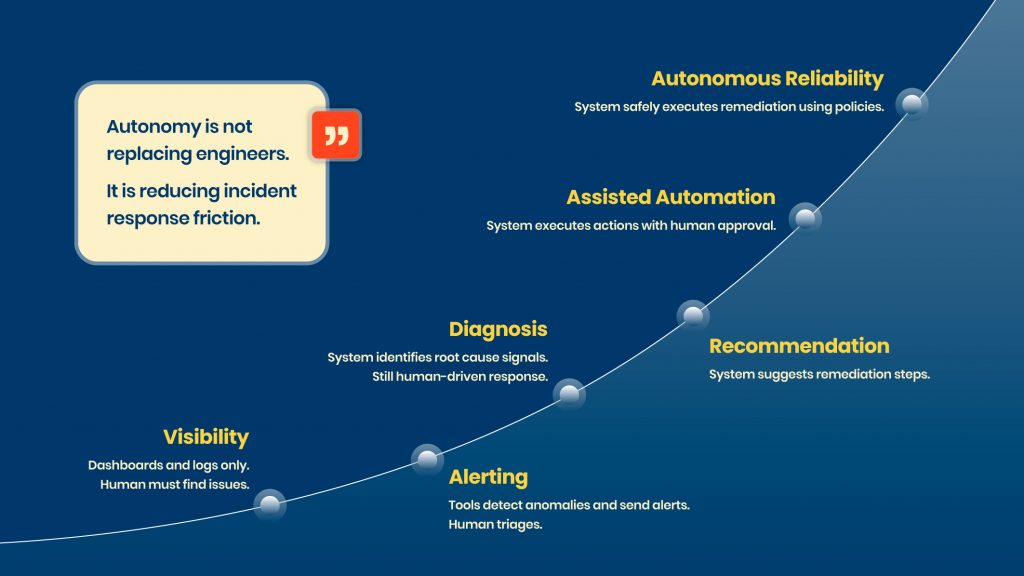 Autonomy is not replacing engineers.

It is reducing incident response friction.

Autonomous Reliability
System safely executes remediation using policies.

Assisted Automation
System executes actions with human approval.

Diagnosis
System identifies root cause signals.
Still human-driven response.

Recommendation
System suggests remediation steps.

Visibility
Dashboards and logs only.
Human must find issues.

Alerting
Tools detect anomalies and send alerts.
Human triages.